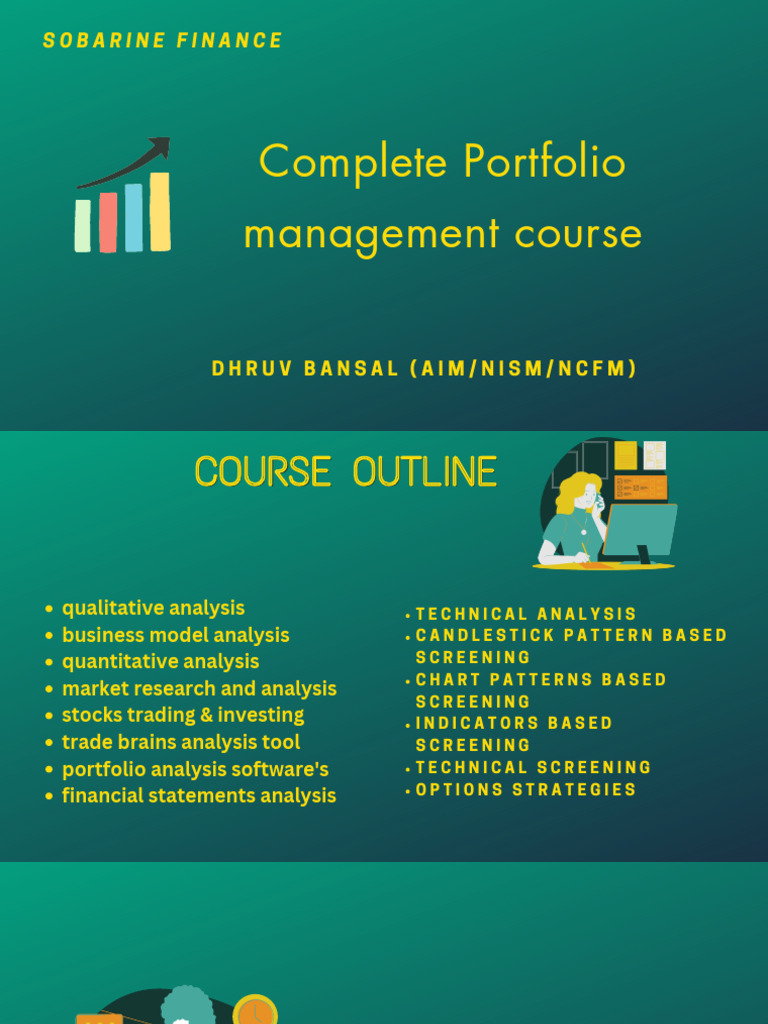 SOBARINE FINANCE

Complete Portfolio management course

DHRUV BANSAL (AIM/NISM/NCFM)

COURSE OUTLINE

- qualitative analysis
- business model analysis
- quantitative analysis
- market research and analysis
- stocks trading & investing
- trade brains analysis tool
- portfolio analysis software's
- financial statements analysis

- TECHNICAL ANALYSIS
- CANDLESTICK PATTERN BASED SCREENING
- CHART PATTERNS BASED SCREENING
- INDICATORS BASED SCREENING
- TECHNICAL SCREENING
- OPTIONS STRATEGIES